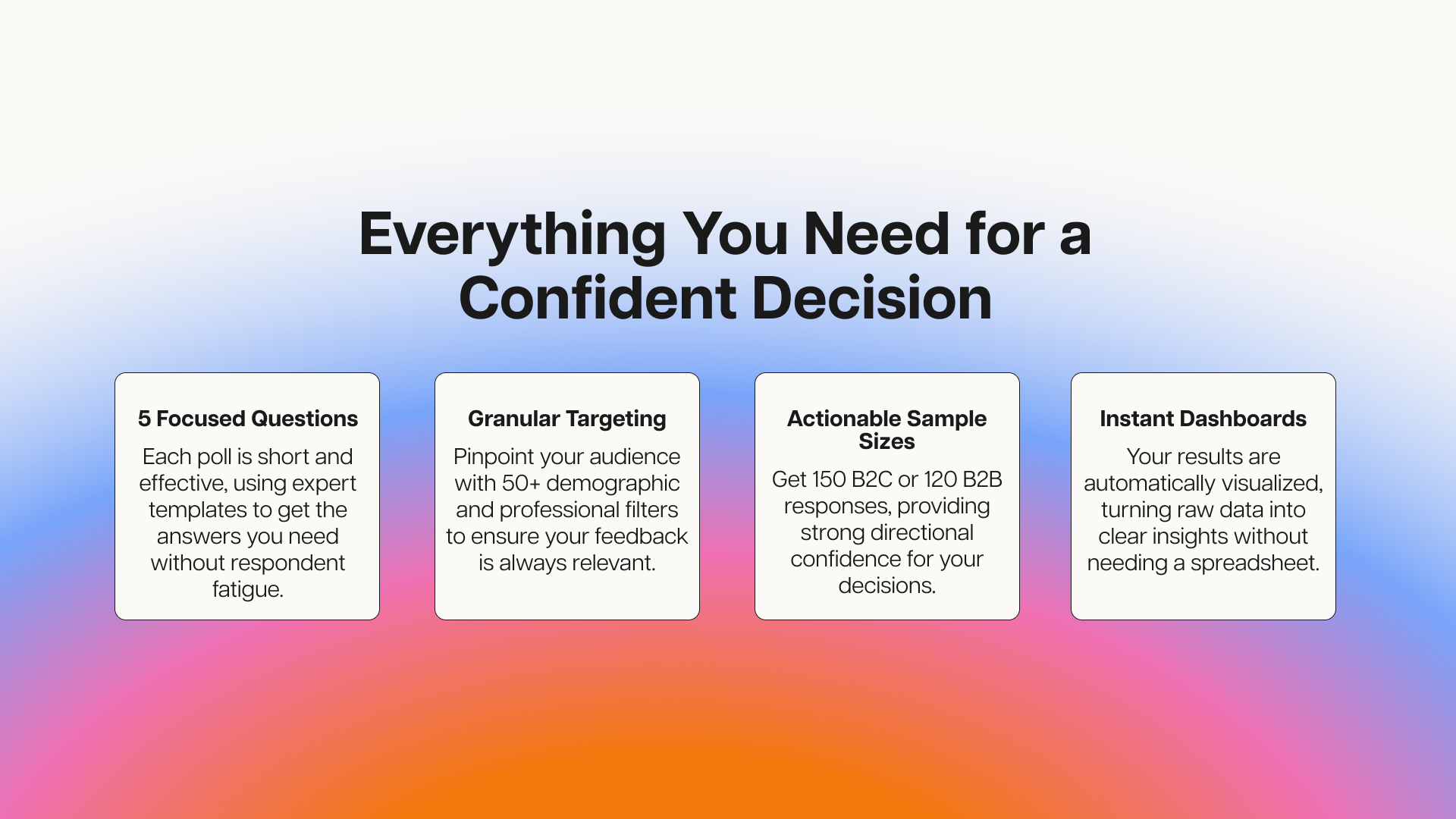 Everything You Need for a Confident Decision

5 Focused Questions

Each poll is short and effective, using expert templates to get the answers you need without respondent fatigue.

Granular Targeting

Pinpoint your audience with 50+ demographic and professional filters to ensure your feedback is always relevant.

Actionable Sample Sizes

Get 150 B2C or 120 B2B responses, providing strong directional confidence for your decisions.

Instant Dashboards

Your results are automatically visualized, turning raw data into clear insights without needing a spreadsheet.